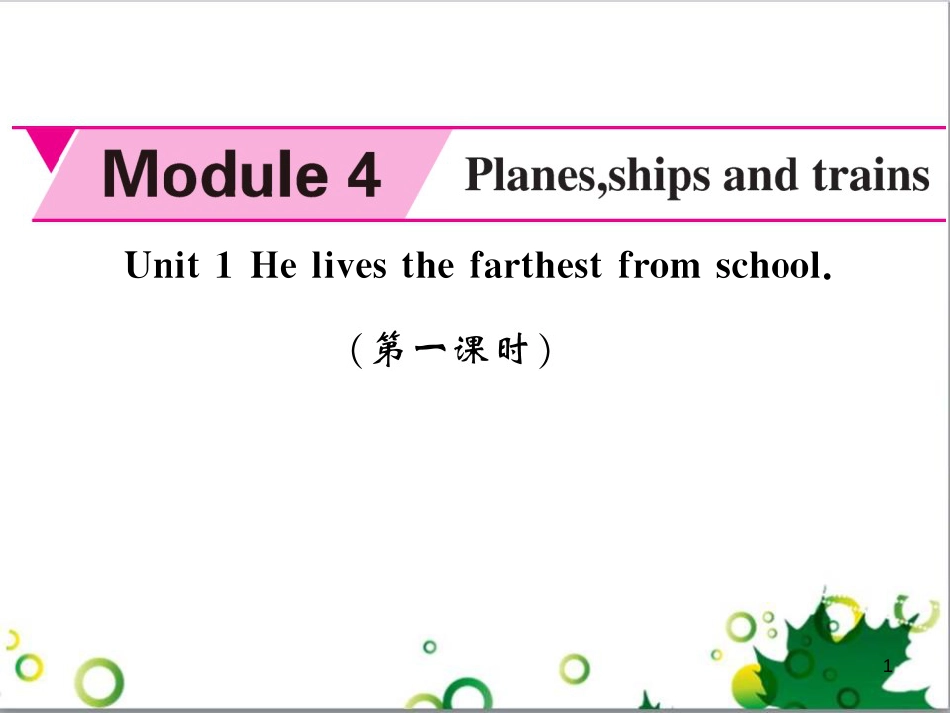 Module 4 Planes,ships and trains

Unit 1 He lives the farthest from school.

(第一课时)

1